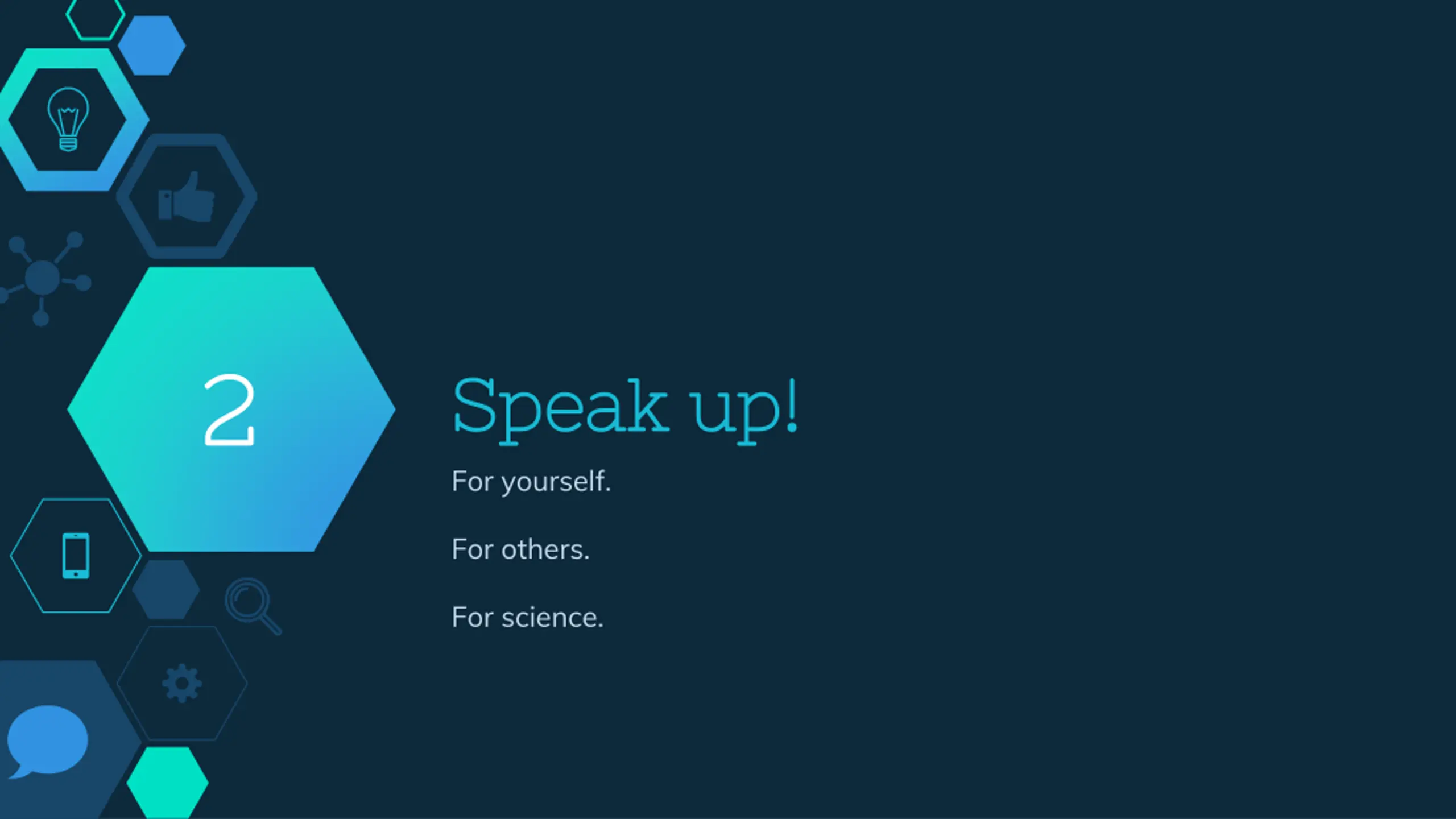 2

Speak up!

For yourself.

For others.

For science.